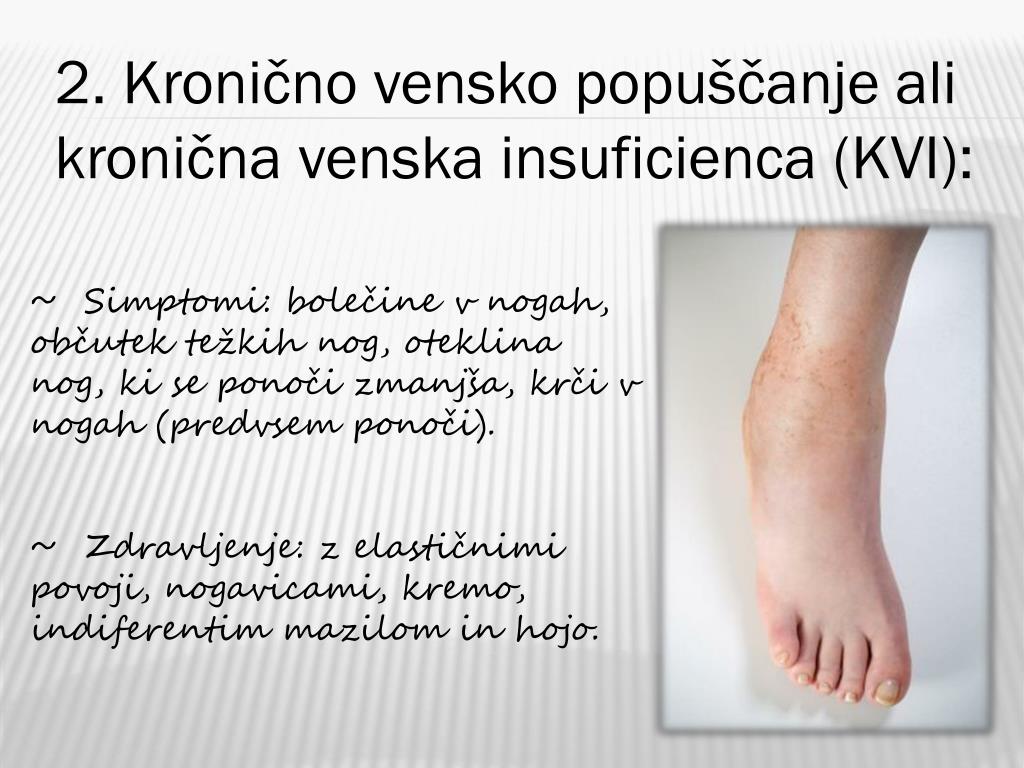 2. Kronično vensko popuščanje ali kronična venska insuficienca (KVI):

~ Simptomi: bolečine v nogah, občutek težkih nog, oteklina nog, ki se ponoči zmanjša, krči v nogah (predvsem ponoči).

~ Zdravljenje: z elastičnimi povoji, nogavicami, kremo, indiferentim mazilom in hojo.